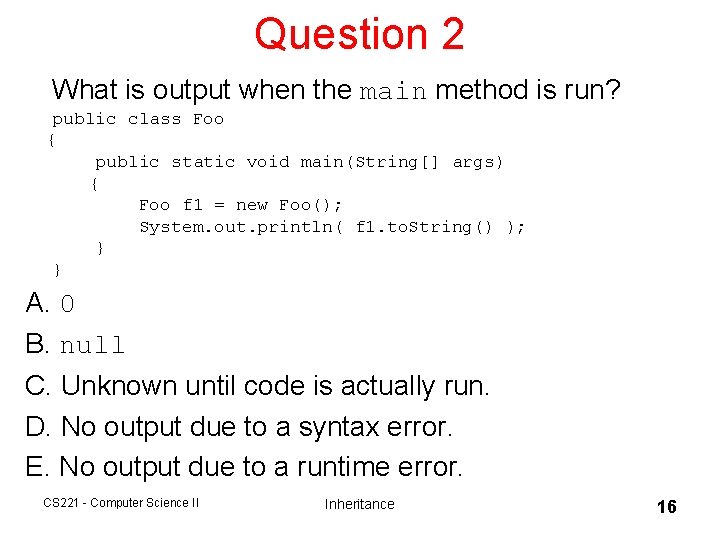 Question 2

What is output when the main method is run?

public class Foo
{
    public static void main(String[] args)
    {
        Foo f1 = new Foo();
        System.out.println( f1.toString() );
    }
}

A. 0
B. null
C. Unknown until code is actually run.
D. No output due to a syntax error.
E. No output due to a runtime error.

CS221 - Computer Science II
Inheritance
16